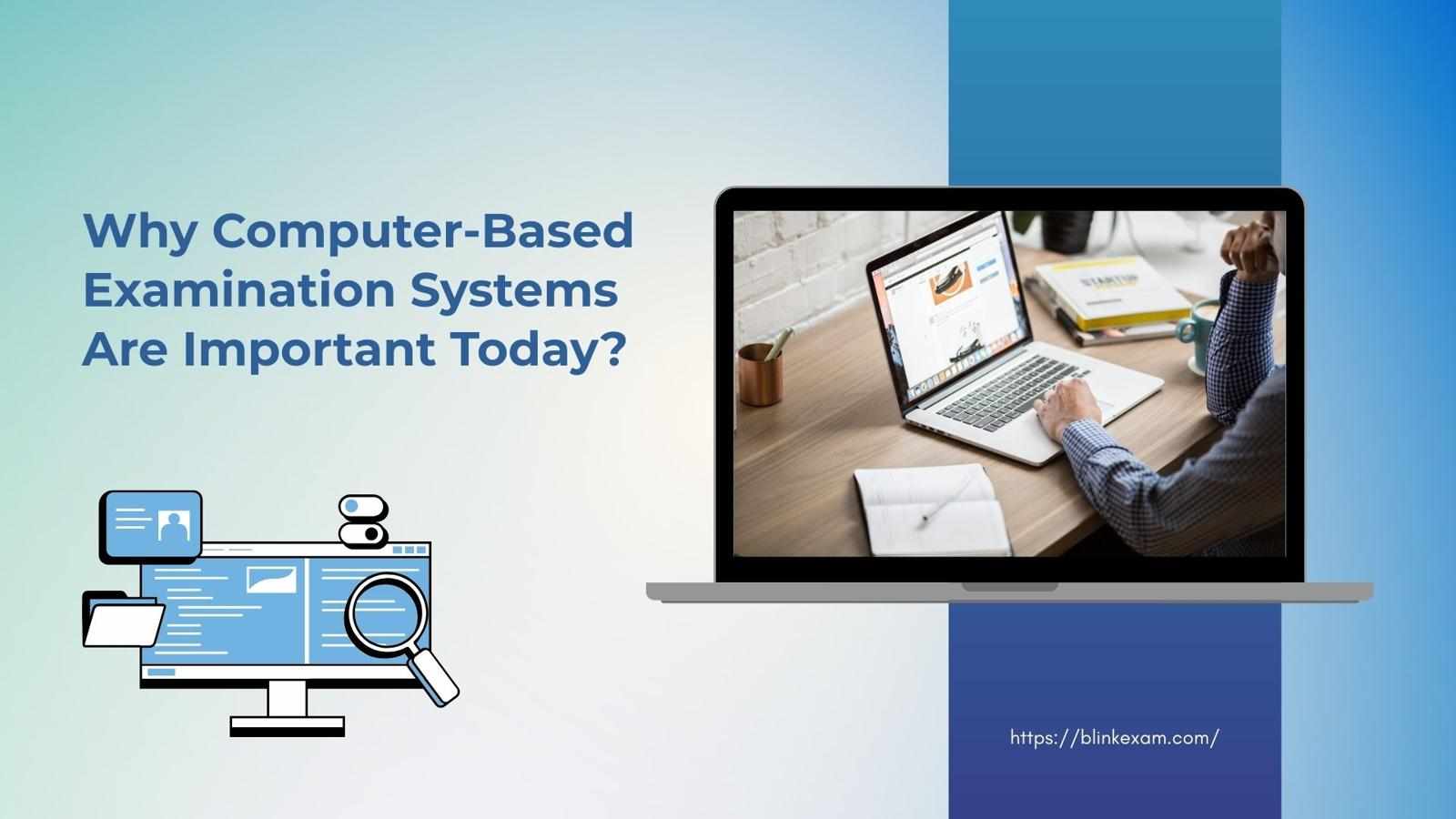 Why Computer-Based Examination Systems Are Important Today?

STARTUP

https://blinkexam.com/